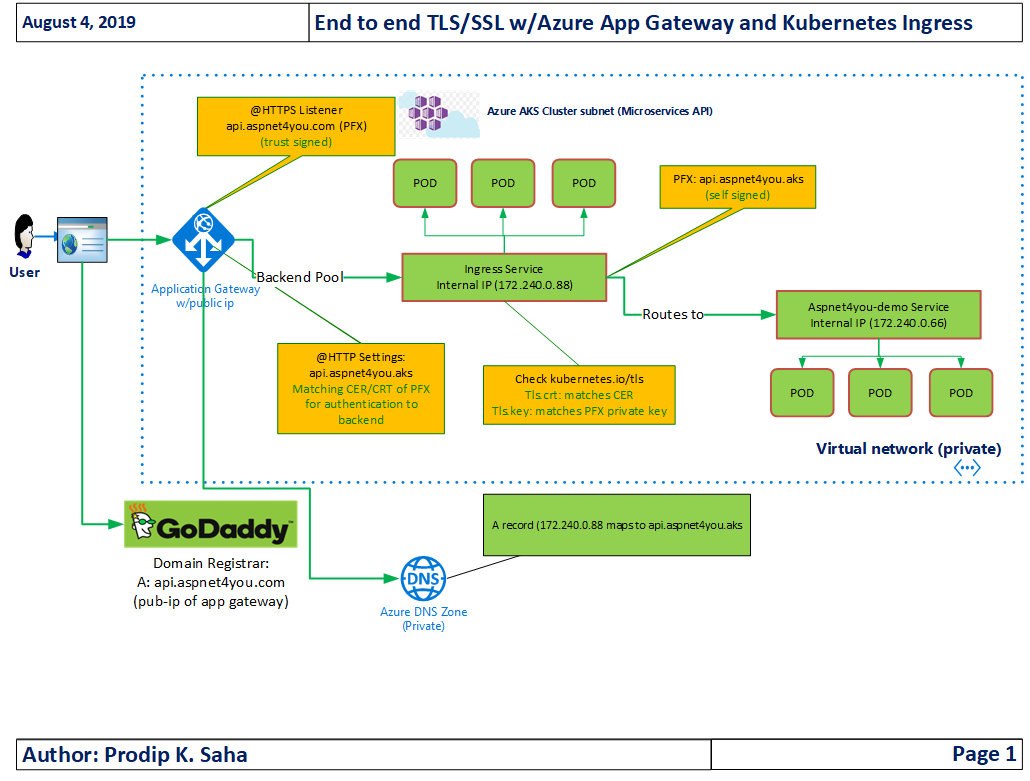 August 4, 2019

End to end TLS/SSL w/Azure App Gateway and Kubernetes Ingress

@HTTPS Listener
api.aspnet4you.com (PFX)
(trust signed)

Azure AKS Cluster subnet (Microservices API)

POD

POD

POD

PFX: api.aspnet4you.aks
(self signed)

User

Application Gateway w/public ip

Backend Pool

Ingress Service
Internal IP (172.240.0.88)

Routes to

Aspnet4you-demo Service
Internal IP (172.240.0.66)

@HTTP Settings:
api.aspnet4you.aks
Matching CER/CRT of PFX for authentication to backend

Check kubernetes.io/tls
Tls.crt: matches CER
Tls.key: matches PFX private key

POD

POD

POD

Virtual network (private)

GoDaddy

Domain Registrar:
A: api.aspnet4you.com
(pub-ip of app gateway)

A record (172.240.0.88 maps to api.aspnet4you.aks

DNS

Azure DNS Zone
(Private)

Author: Prodip K. Saha

Page 1